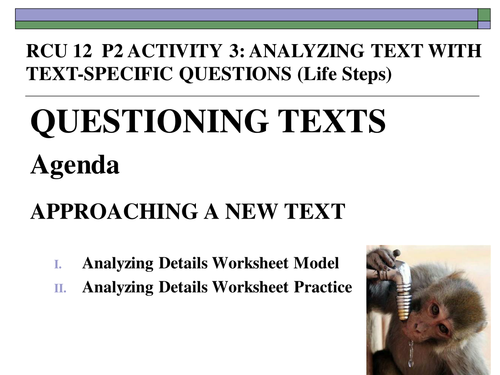 RCU 12 P2 ACTIVITY 3: ANALYZING TEXT WITH TEXT-SPECIFIC QUESTIONS (Life Steps)

QUESTIONING TEXTS

Agenda

APPROACHING A NEW TEXT

I. Analyzing Details Worksheet Model
II. Analyzing Details Worksheet Practice